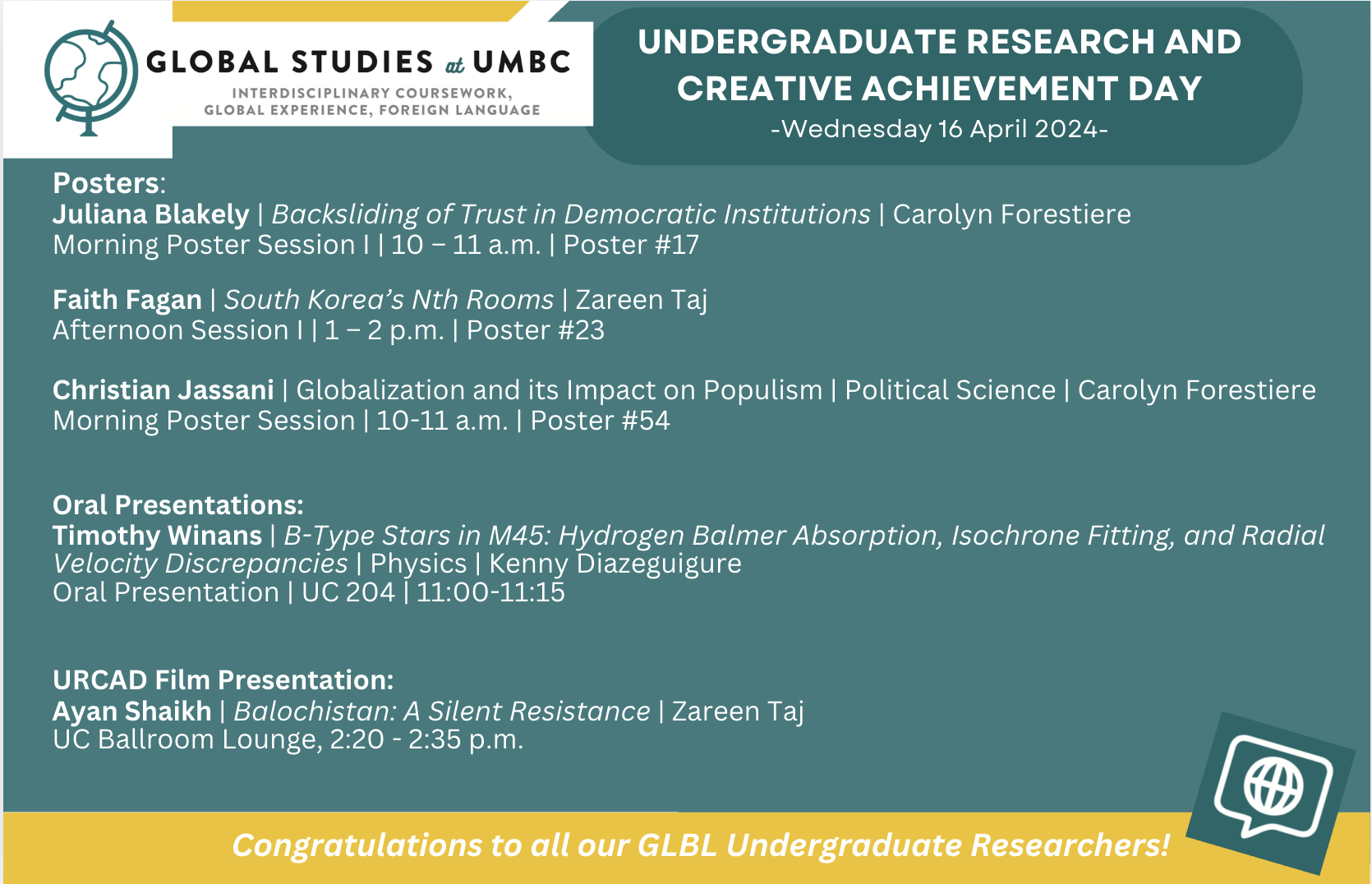 GLOBAL STUDIES at UMBC
INTERDISCIPLINARY COURSEWORK, GLOBAL EXPERIENCE, FOREIGN LANGUAGE

UNDERGRADUATE RESEARCH AND CREATIVE ACHIEVEMENT DAY
-Wednesday 16 April 2024-

Posters:
Juliana Blakely | Backsliding of Trust in Democratic Institutions | Carolyn Forestiere
Morning Poster Session I | 10 – 11 a.m. | Poster #17

Faith Fagan | South Korea's Nth Rooms | Zareen Taj
Afternoon Session I | 1 – 2 p.m. | Poster #23

Christian Jassani | Globalization and its Impact on Populism | Political Science | Carolyn Forestiere
Morning Poster Session | 10-11 a.m. | Poster #54

Oral Presentations:
Timothy Winans | B-Type Stars in M45: Hydrogen Balmer Absorption, Isochrone Fitting, and Radial Velocity Discrepancies | Physics | Kenny Diazeguigure
Oral Presentation | UC 204 | 11:00-11:15

URCAD Film Presentation:
Ayan Shaikh | Balochistan: A Silent Resistance | Zareen Taj
UC Ballroom Lounge, 2:20 - 2:35 p.m.

Congratulations to all our GLBL Undergraduate Researchers!